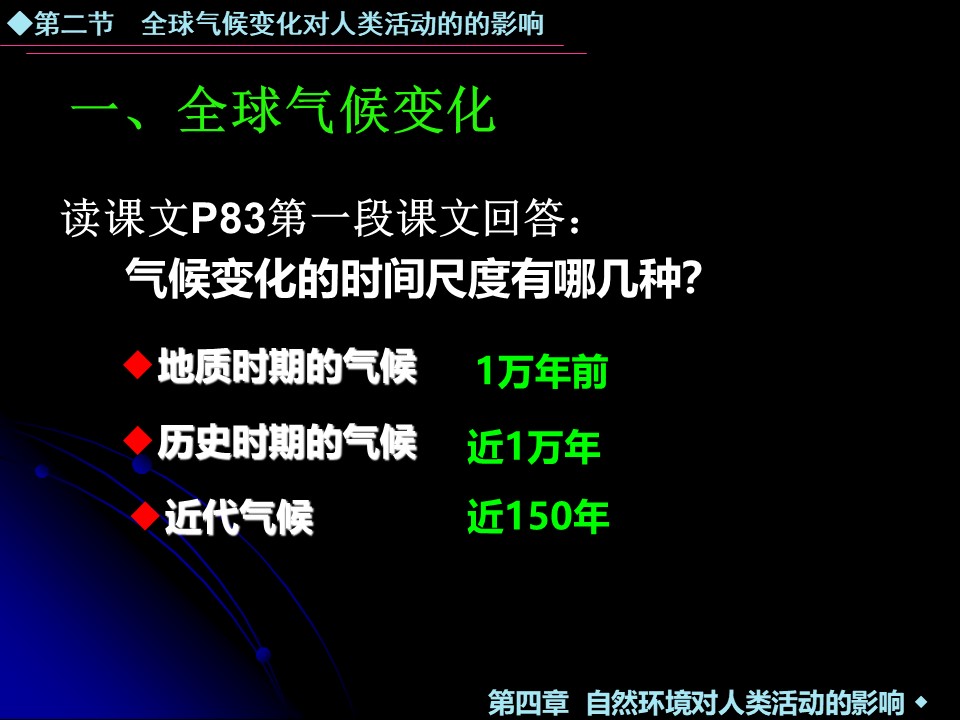 ◆第二节　全球气候变化对人类活动的的影响

一、全球气候变化

读课文P83第一段课文回答：

气候变化的时间尺度有哪几种？

◆地质时期的气候　1万年前

◆历史时期的气候　近1万年

◆近代气候　近150年

第四章　自然环境对人类活动的影响 ◆